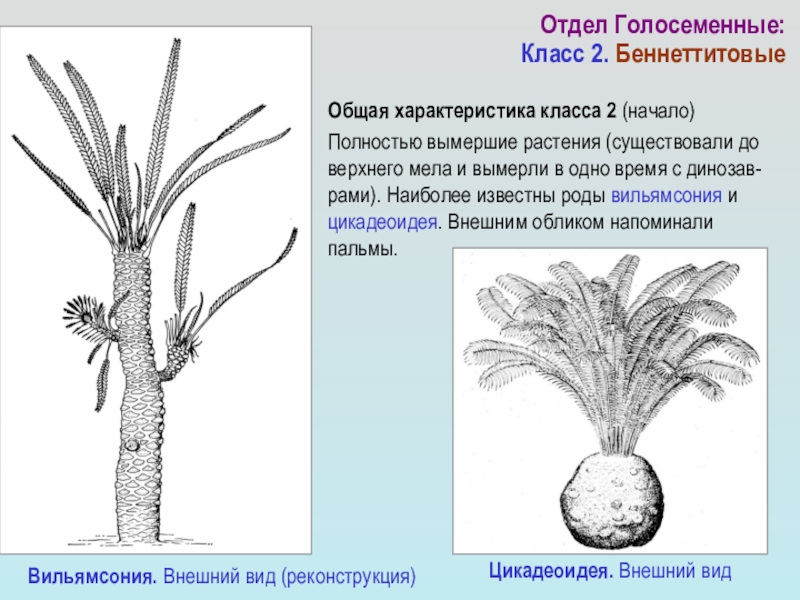 Отдел Голосеменные:
Класс 2. Беннеттитовые

Общая характеристика класса 2 (начало)

Полностью вымершие растения (существовали до верхнего мела и вымерли в одно время с динозаврами). Наиболее известны роды вильямсония и цикадеоидея. Внешним обликом напоминали пальмы.

Вильямсония. Внешний вид (реконструкция)

Цикадеоидея. Внешний вид